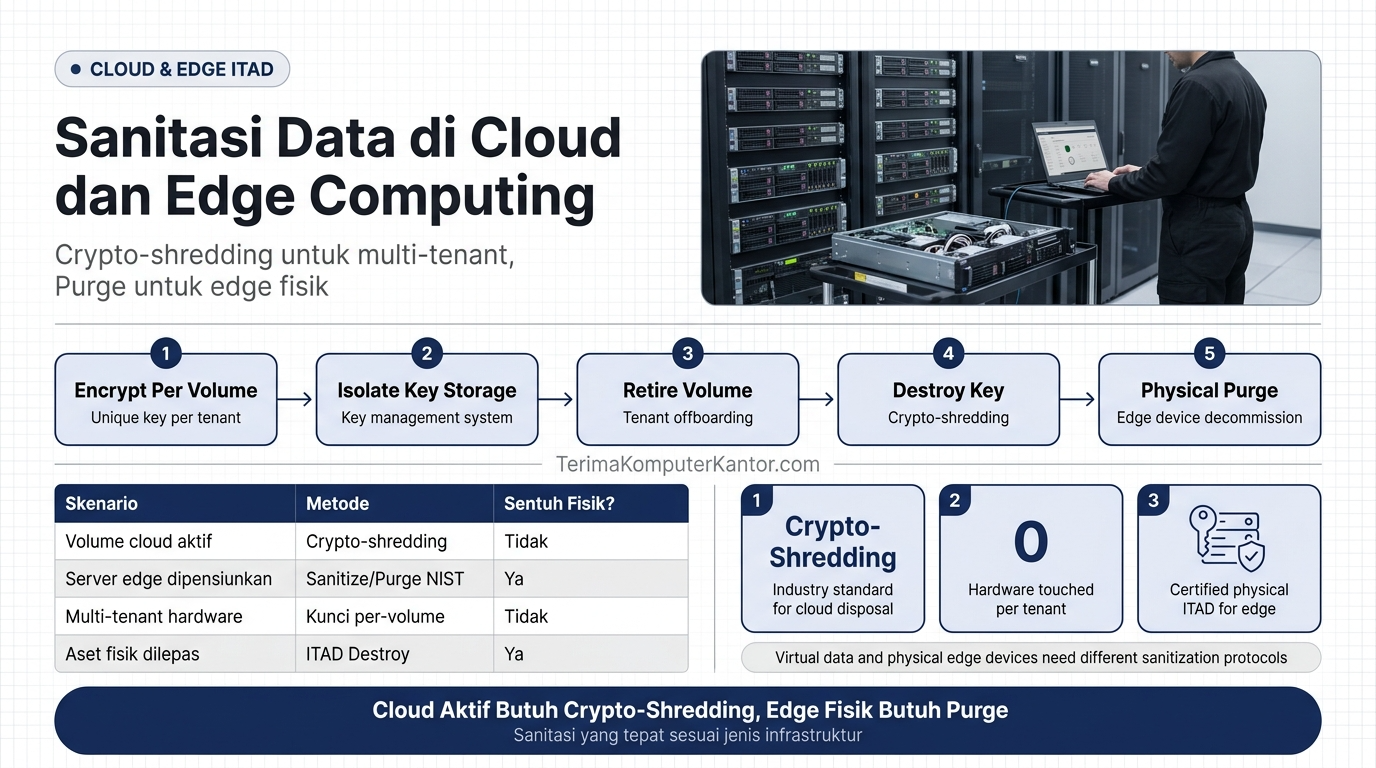 CLOUD & EDGE ITAD

Sanitasi Data di Cloud dan Edge Computing

Crypto-shredding untuk multi-tenant, Purge untuk edge fisik

1
Encrypt Per Volume
Unique key per tenant

2
Isolate Key Storage
Key management system

3
Retire Volume
Tenant offboarding

4
Destroy Key
Crypto-shredding

5
Physical Purge
Edge device decommission

TerimaKomputerKantor.com

| Skenario | Metode | Sentuh Fisik? |
|---|---|---|
| Volume cloud aktif | Crypto-shredding | Tidak |
| Server edge dipensiunkan | Sanitize/Purge NIST | Ya |
| Multi-tenant hardware | Kunci per-volume | Tidak |
| Aset fisik dilepas | ITAD Destroy | Ya |

1
Crypto-Shredding
Industry standard for cloud disposal

2
0
Hardware touched per tenant

3
Certified physical ITAD for edge

Virtual data and physical edge devices need different sanitization protocols

Cloud Aktif Butuh Crypto-Shredding, Edge Fisik Butuh Purge
Sanitasi yang tepat sesuai jenis infrastruktur